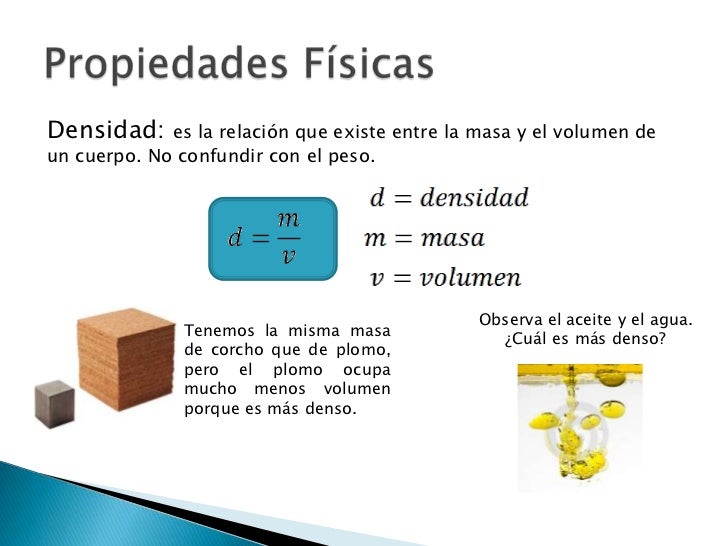 Propiedades Físicas

Densidad: es la relación que existe entre la masa y el volumen de un cuerpo. No confundir con el peso.

$d = \frac{m}{v}$

$d = densidad$
$m = masa$
$v = volumen$

Tenemos la misma masa de corcho que de plomo, pero el plomo ocupa mucho menos volumen porque es más denso.

Observa el aceite y el agua. ¿Cuál es más denso?